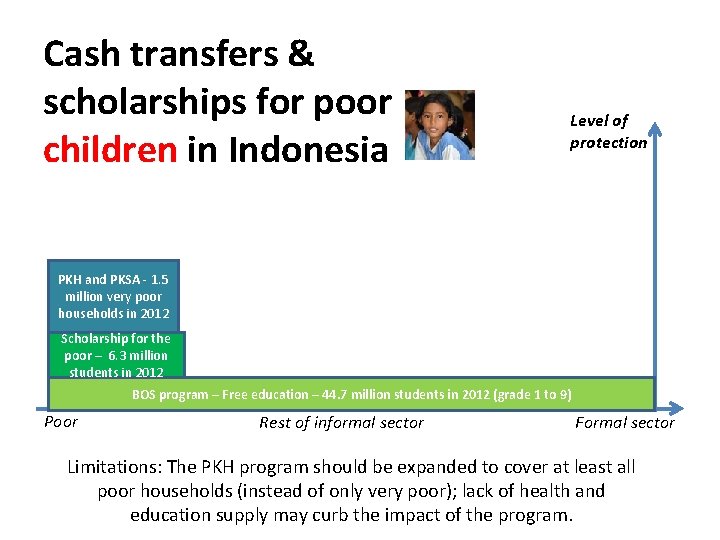 Cash transfers & scholarships for poor children in Indonesia

Level of protection

PKH and PKSA - 1.5 million very poor households in 2012

Scholarship for the poor – 6.3 million students in 2012

BOS program – Free education – 44.7 million students in 2012 (grade 1 to 9)

Poor

Rest of informal sector

Formal sector

Limitations: The PKH program should be expanded to cover at least all poor households (instead of only very poor); lack of health and education supply may curb the impact of the program.